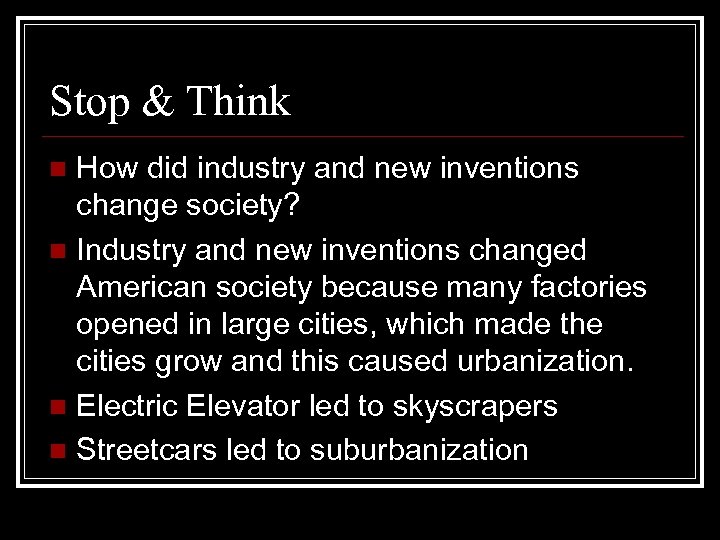 Stop & Think

- How did industry and new inventions change society?
- Industry and new inventions changed American society because many factories opened in large cities, which made the cities grow and this caused urbanization.
- Electric Elevator led to skyscrapers
- Streetcars led to suburbanization